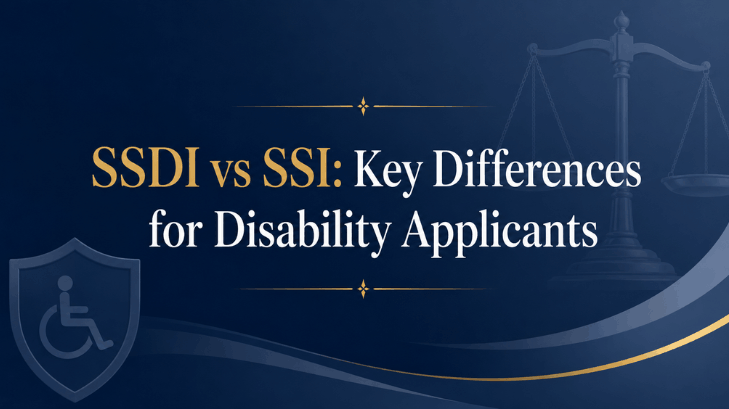 SSDI vs SSI: Key Differences for Disability Applicants